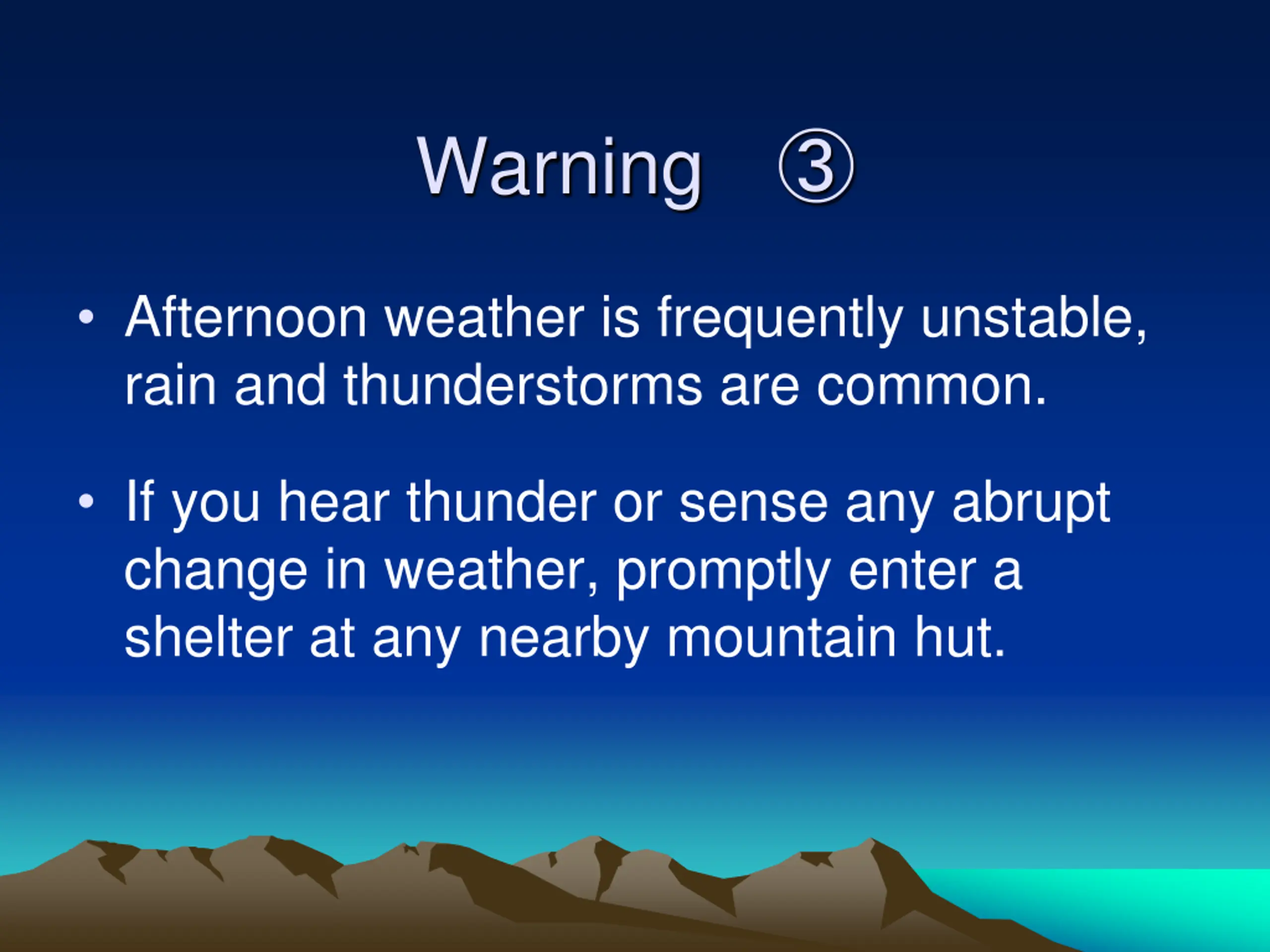 Warning ③

• Afternoon weather is frequently unstable, rain and thunderstorms are common.

• If you hear thunder or sense any abrupt change in weather, promptly enter a shelter at any nearby mountain hut.